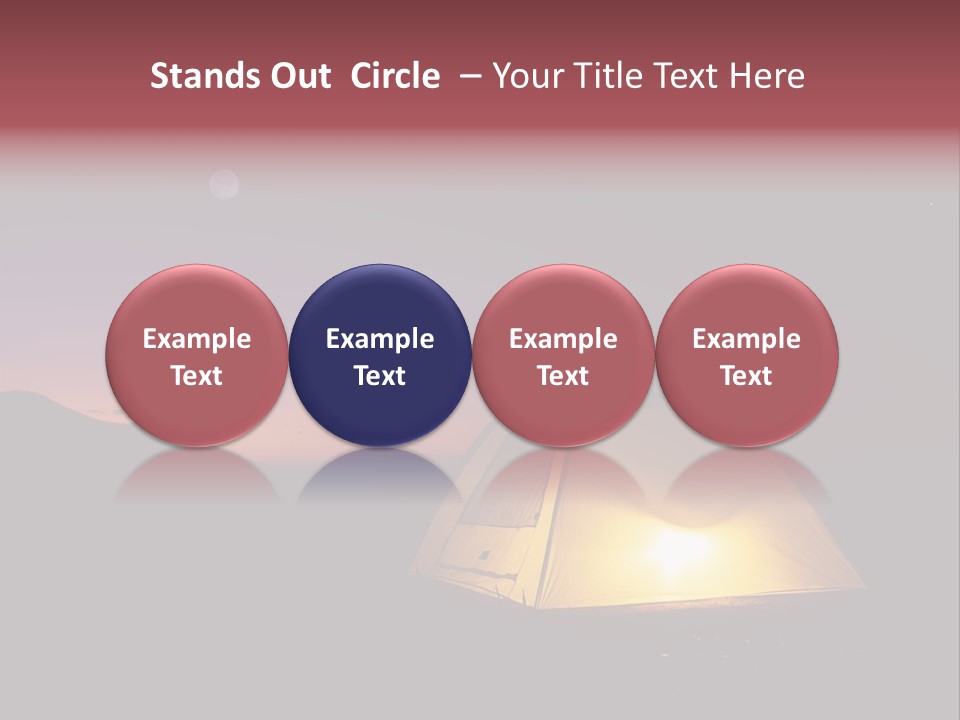 Stands Out  Circle  – Your Title Text Here

Example Text

Example Text

Example Text

Example Text